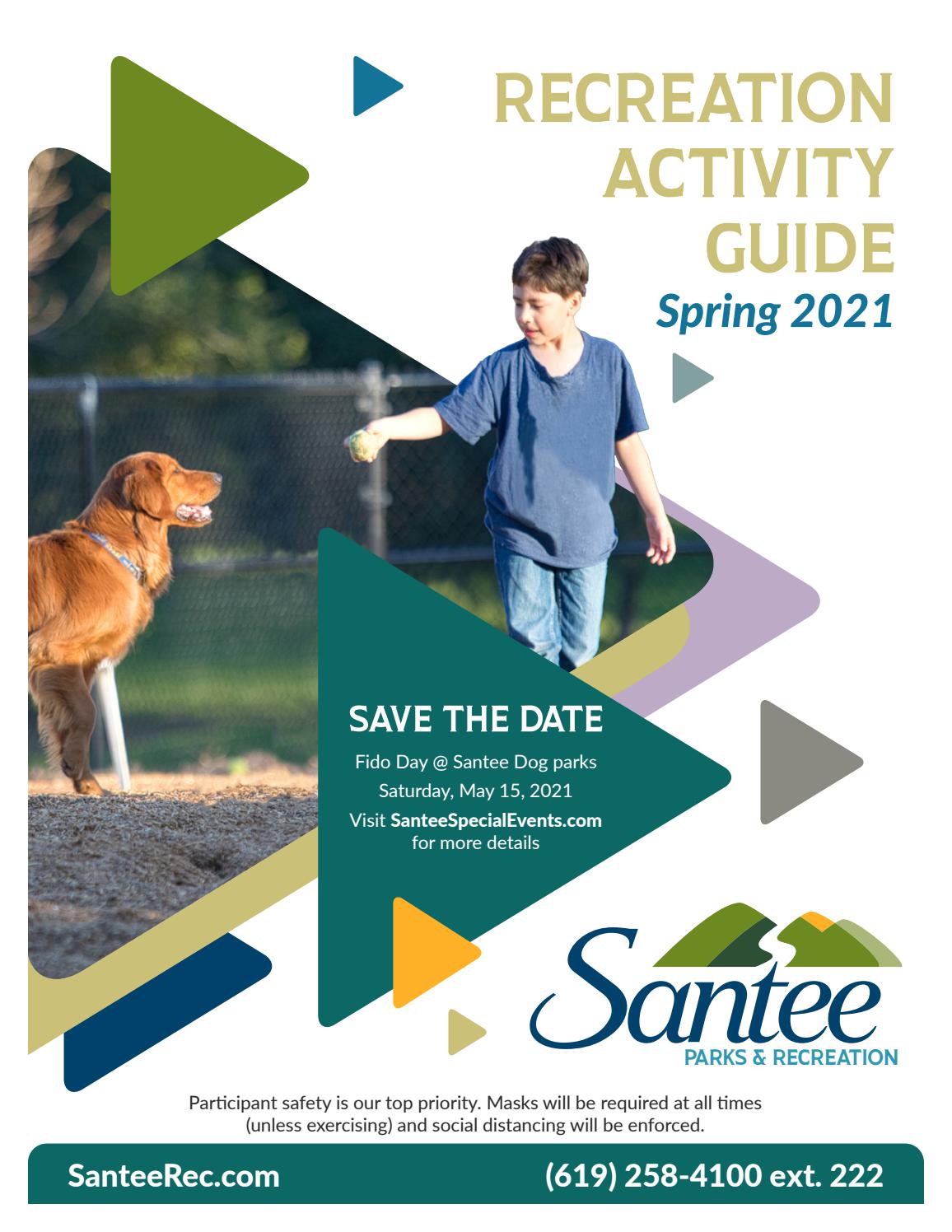 RECREATION
ACTIVITY
GUIDE
Spring 2021

SAVE THE DATE

Fido Day @ Santee Dog parks
Saturday, May 15, 2021
Visit SanteeSpecialEvents.com for more details

Santee
PARKS & RECREATION

Participant safety is our top priority. Masks will be required at all times (unless exercising) and social distancing will be enforced.

SanteeRec.com
(619) 258-4100 ext. 222